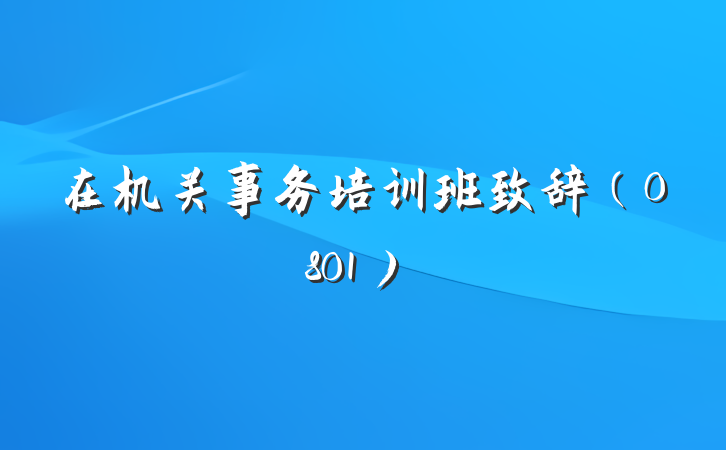 在机关事务培训班致辞（0801）